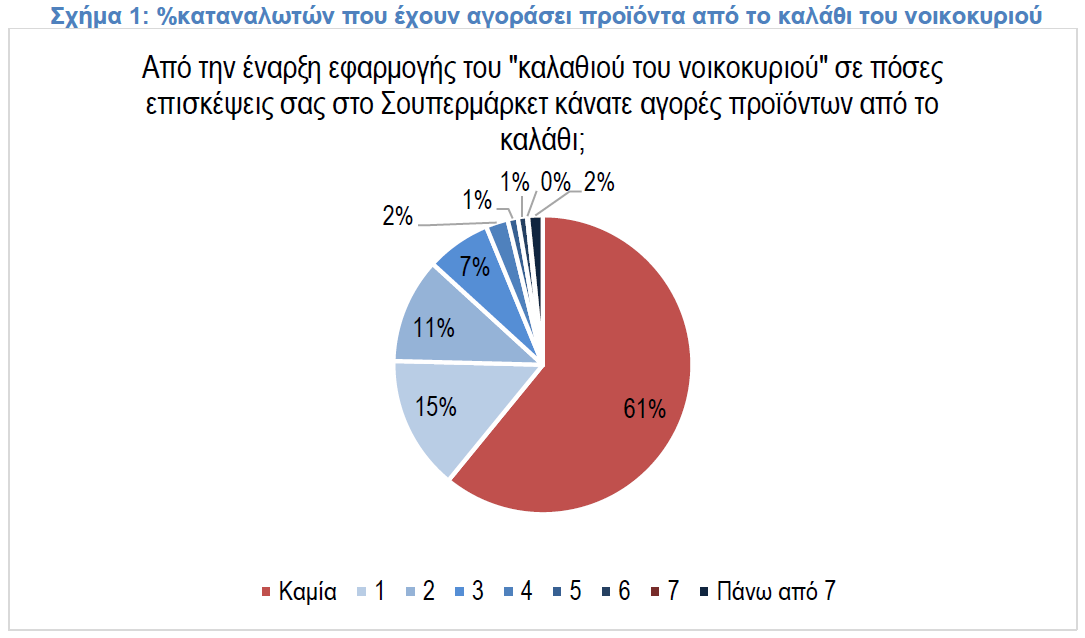 Σχήμα 1: %καταναλωτών που έχουν αγοράσει προϊόντα από το καλάθι του νοικοκυριού

Από την έναρξη εφαρμογής του "καλαθιού του νοικοκυριού" σε πόσες επισκέψεις σας στο Σουπερμάρκετ κάνατε αγορές προϊόντων από το καλάθι;

2%
1%
1%
0%
2%
7%
11%
15%
61%

Καμία 1 2 3 4 5 6 7 Πάνω από 7